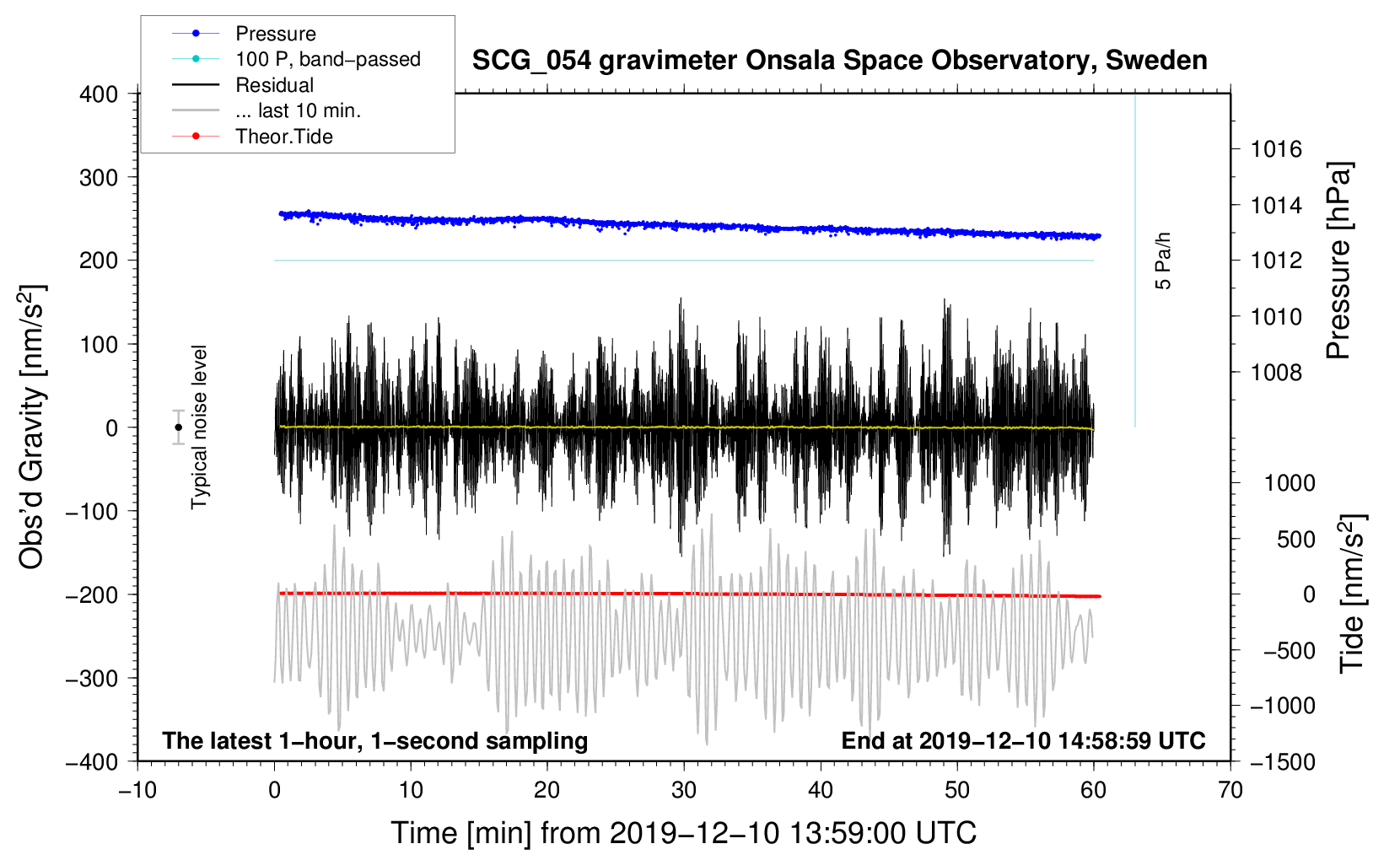 Pressure
100 P, band−passed
Residual
... last 10 min.
Theor.Tide

SCG_054 gravimeter Onsala Space Observatory, Sweden

400
300
200
100
0
−100
−200
−300
−400

Obs'd Gravity [nm/s$^2$]

Typical noise level

5 Pa/h

1016
1014
1012
1010
1008

Pressure [hPa]

1000
500
0
−500
−1000
−1500

Tide [nm/s$^2$]

The latest 1−hour, 1−second sampling
End at 2019−12−10 14:58:59 UTC

−10
0
10
20
30
40
50
60
70

Time [min] from 2019−12−10 13:59:00 UTC